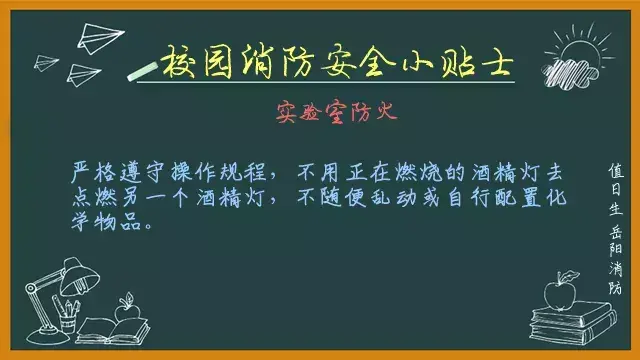 校园消防安全小贴士

实验室防火

严格遵守操作规程，不用正在燃烧的酒精灯去点燃另一个酒精灯，不随便乱动或自行配置化学物品。

值日生 岳阳消防